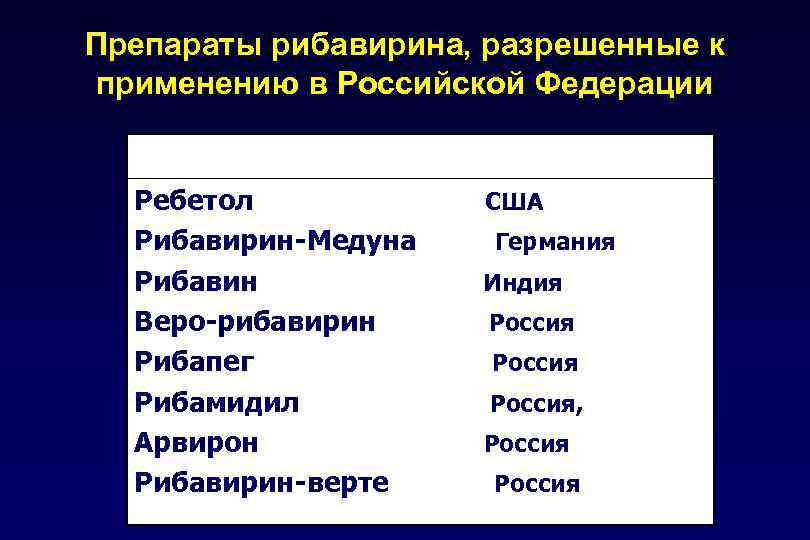 Препараты рибавирина, разрешенные к применению в Российской Федерации

| | |
|---|---|
| Ребетол | США |
| Рибавирин-Медуна | Германия |
| Рибавин | Индия |
| Веро-рибавирин | Россия |
| Рибапег | Россия |
| Рибамидил | Россия, |
| Арвирон | Россия |
| Рибавирин-верте | Россия |